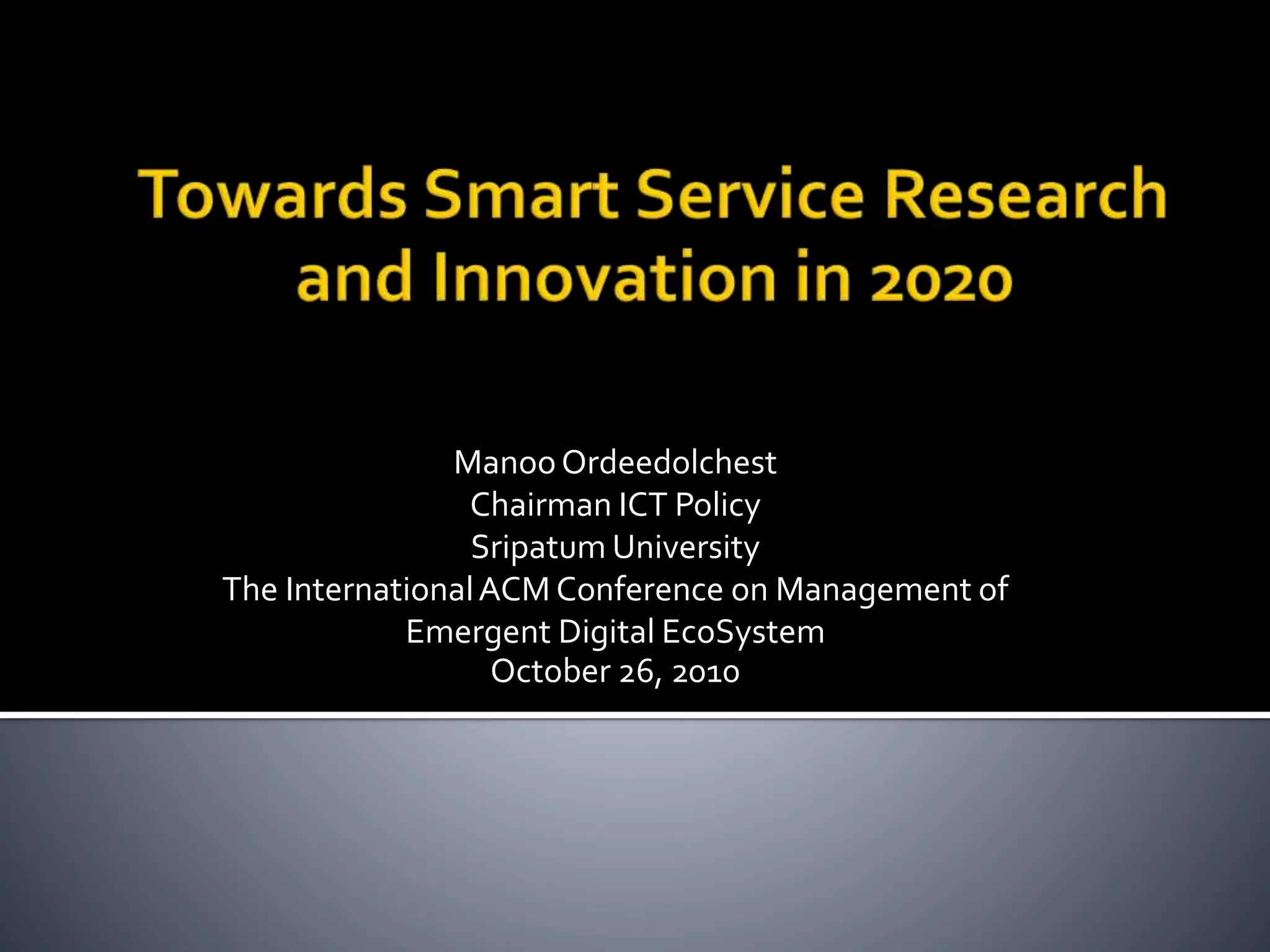 Towards Smart Service Research and Innovation in 2020

Manoo Ordeedolchest
Chairman ICT Policy
Sripatum University
The International ACM Conference on Management of Emergent Digital EcoSystem
October 26, 2010